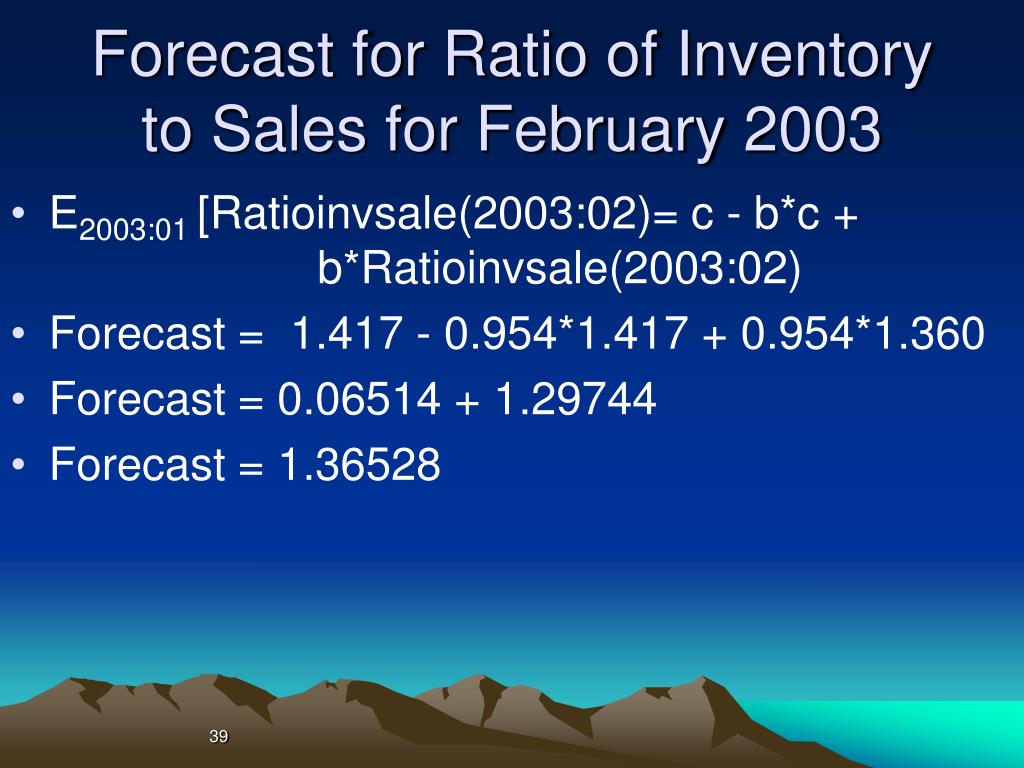 Forecast for Ratio of Inventory to Sales for February 2003

• $E_{2003:01}$ [Ratioinvsale(2003:02)= c - b*c + b*Ratioinvsale(2003:02)
• Forecast = 1.417 - 0.954*1.417 + 0.954*1.360
• Forecast = 0.06514 + 1.29744
• Forecast = 1.36528

39